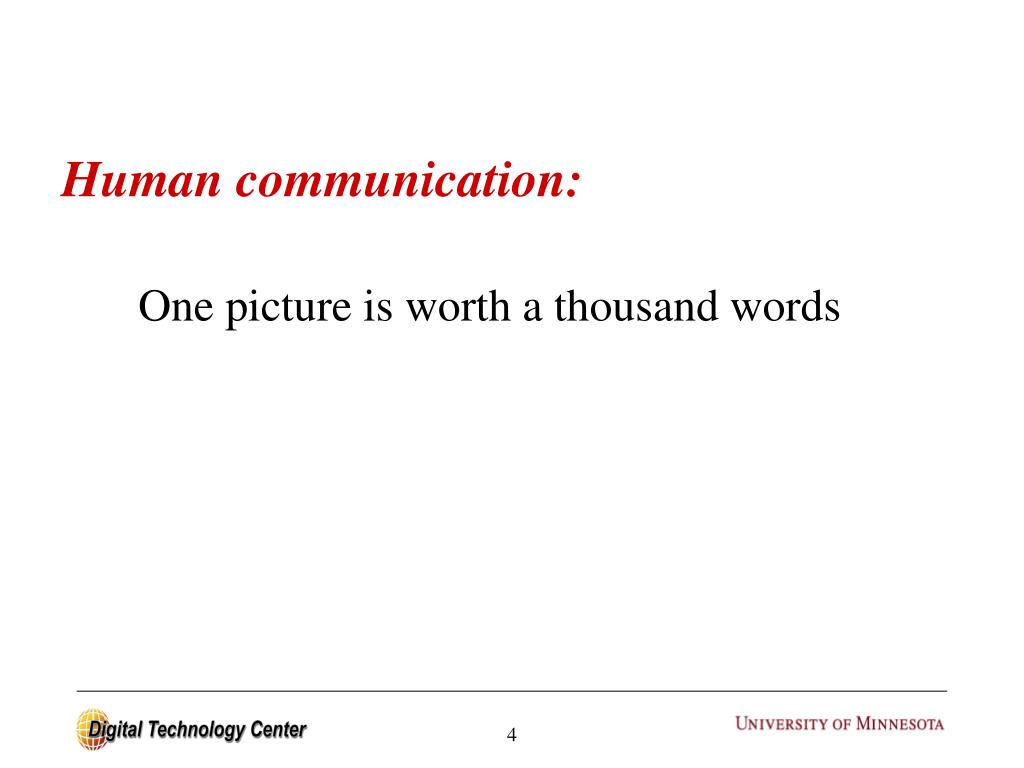 Human communication:

One picture is worth a thousand words

Digital Technology Center

4

UNIVERSITY OF MINNESOTA